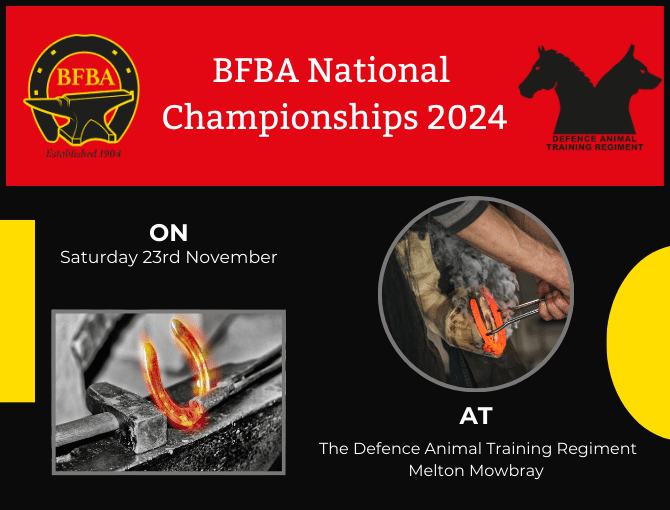 BFBA
Established 1904

BFBA National Championships 2024

DEFENCE ANIMAL TRAINING REGIMENT

ON
Saturday 23rd November

AT
The Defence Animal Training Regiment
Melton Mowbray